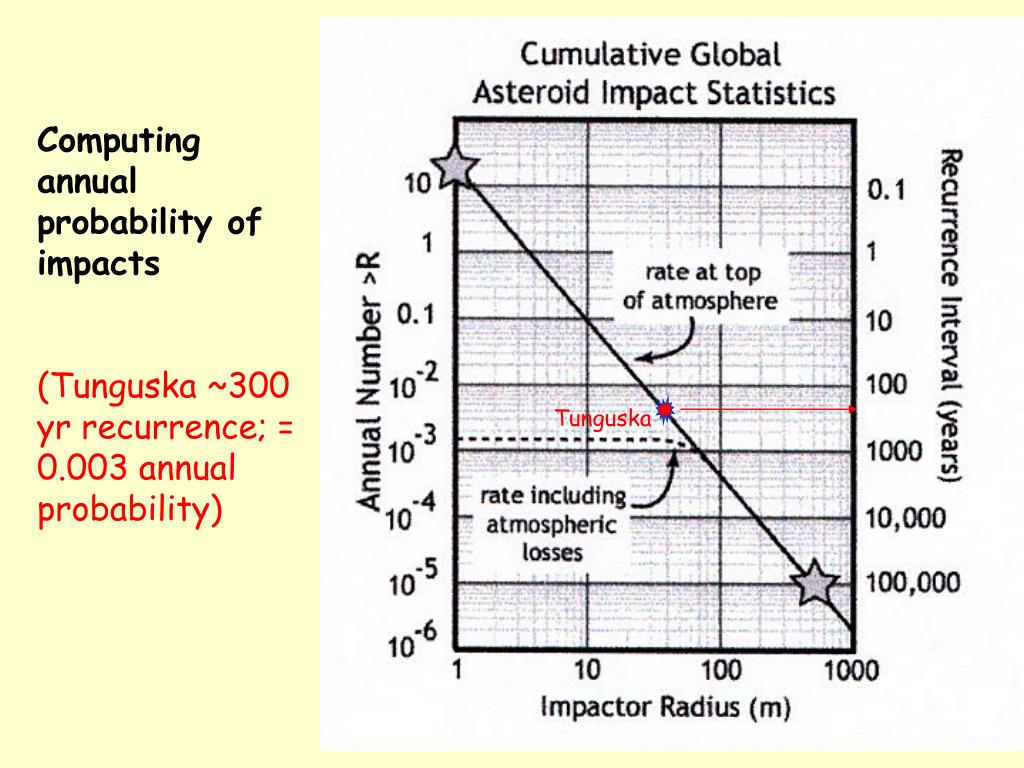 Computing annual probability of impacts

(Tunguska ~300 yr recurrence; = 0.003 annual probability)

Cumulative Global Asteroid Impact Statistics

Annual Number >R

10
1
0.1
$10^{-2}$
$10^{-3}$
$10^{-4}$
$10^{-5}$
$10^{-6}$

rate at top of atmosphere

Tunguska

rate including atmospheric losses

Recurrence Interval (years)

0.1
1
10
100
1000
10,000
100,000

1
10
100
1000

Impactor Radius (m)